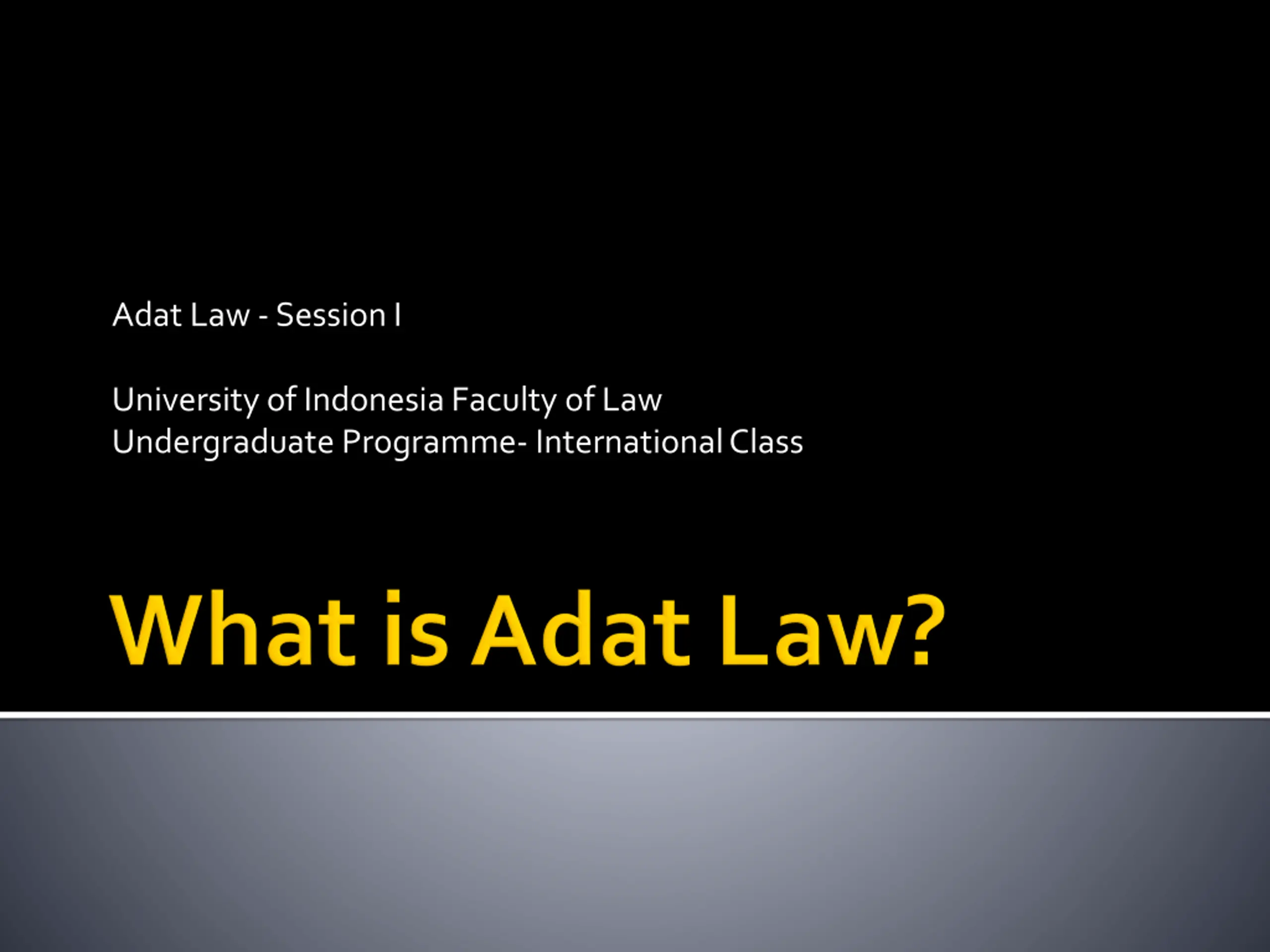 Adat Law - Session I

University of Indonesia Faculty of Law
Undergraduate Programme- International Class

What is Adat Law?